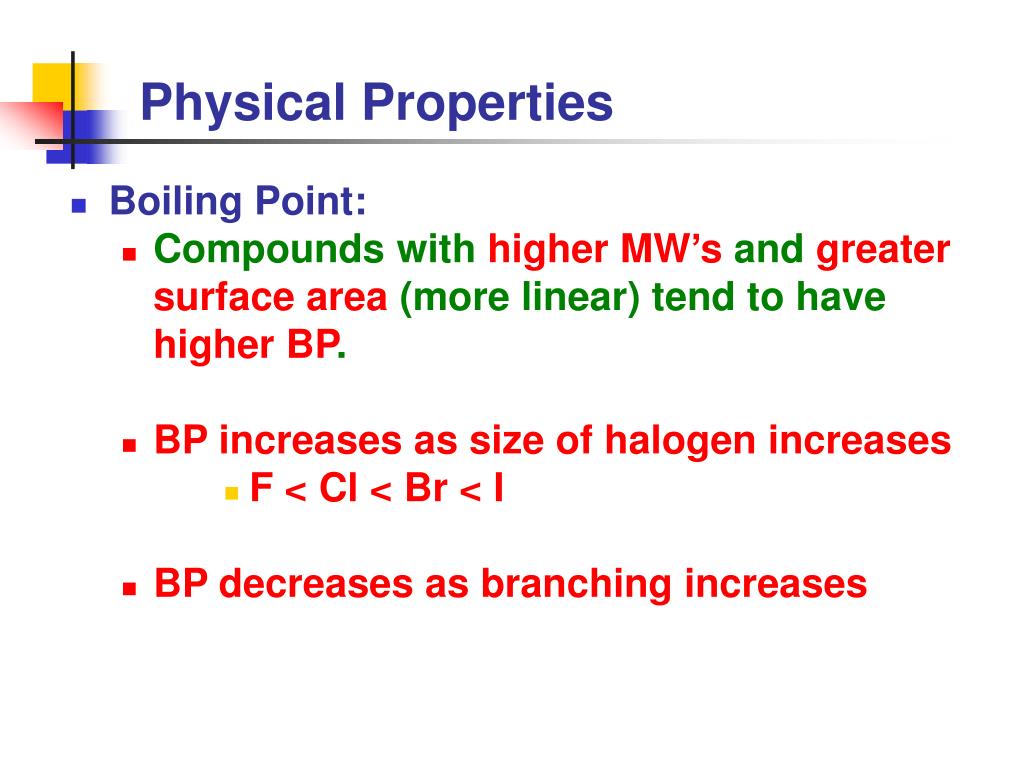 Physical Properties

Boiling Point:

Compounds with higher MW’s and greater surface area (more linear) tend to have higher BP.

BP increases as size of halogen increases

F < Cl < Br < I

BP decreases as branching increases